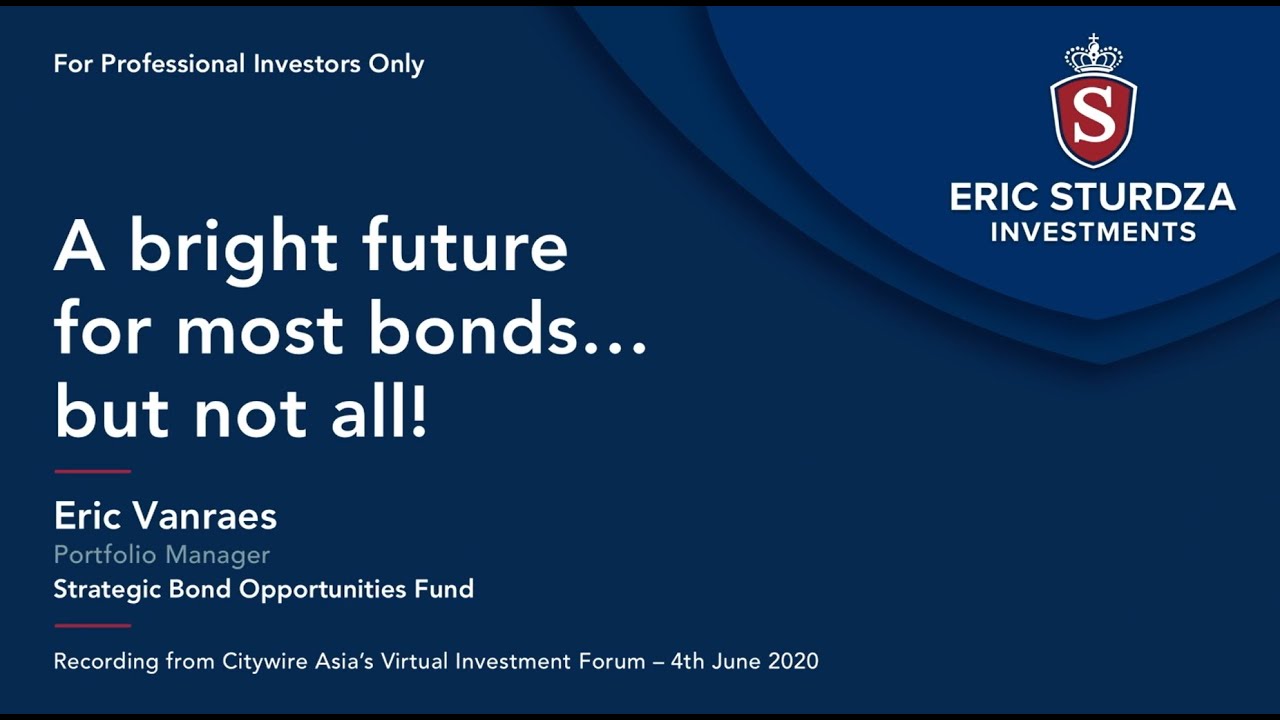 For Professional Investors Only

S

ERIC STURDZA INVESTMENTS

A bright future for most bonds… but not all!

Eric Vanraes

Portfolio Manager

Strategic Bond Opportunities Fund

Recording from Citywire Asia's Virtual Investment Forum – 4th June 2020